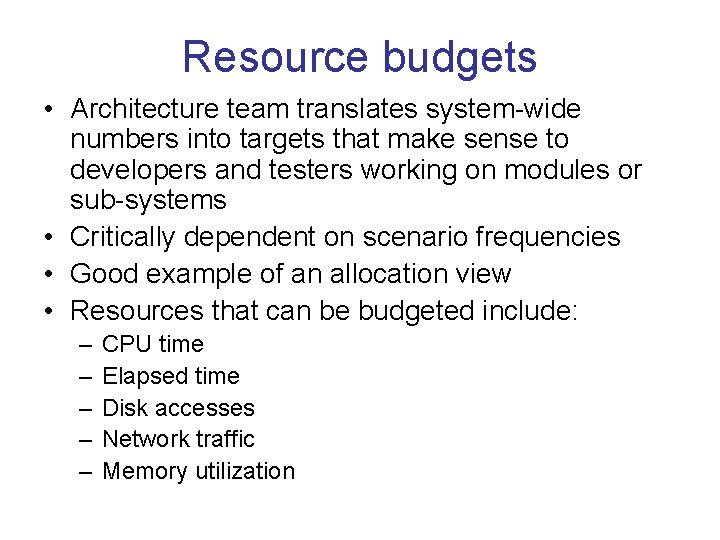 Resource budgets

• Architecture team translates system-wide numbers into targets that make sense to developers and testers working on modules or sub-systems
• Critically dependent on scenario frequencies
• Good example of an allocation view
• Resources that can be budgeted include:
– CPU time
– Elapsed time
– Disk accesses
– Network traffic
– Memory utilization